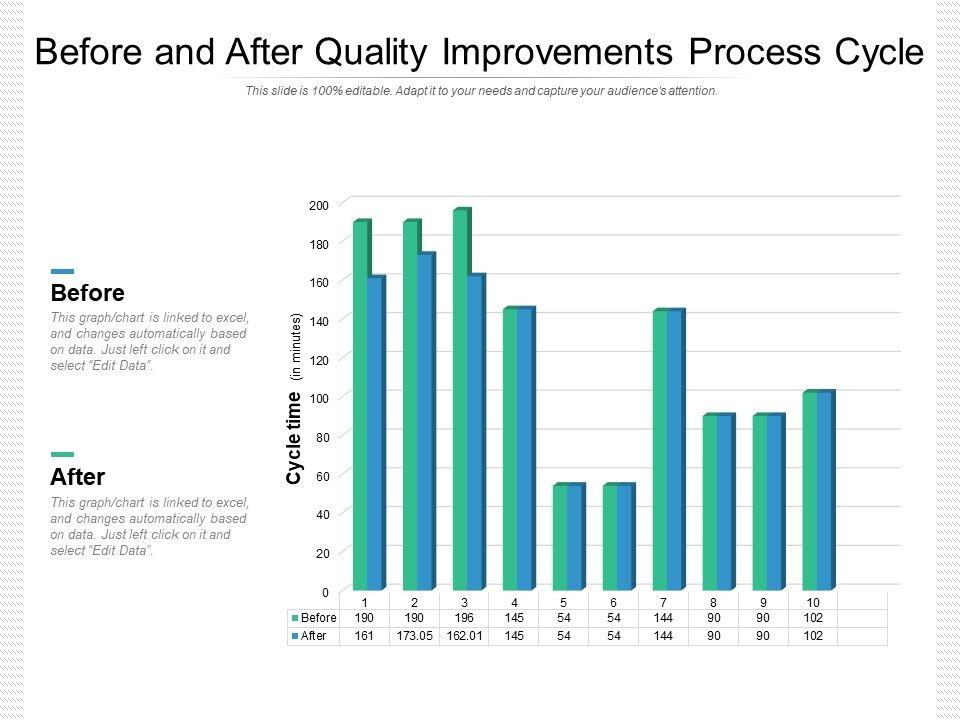 Before and After Quality Improvements Process Cycle

This slide is 100% editable. Adapt it to your needs and capture your audience's attention.

Before

This graph/chart is linked to excel, and changes automatically based on data. Just left click on it and select "Edit Data".

After

This graph/chart is linked to excel, and changes automatically based on data. Just left click on it and select "Edit Data".

Cycle time (in minutes)

200
180
160
140
120
100
80
60
40
20
0

| | 1 | 2 | 3 | 4 | 5 | 6 | 7 | 8 | 9 | 10 |
|---|---|---|---|---|---|---|---|---|---|---|
| Before | 190 | 190 | 196 | 145 | 54 | 54 | 144 | 90 | 90 | 102 |
| After | 161 | 173.05 | 162.01 | 145 | 54 | 54 | 144 | 90 | 90 | 102 |